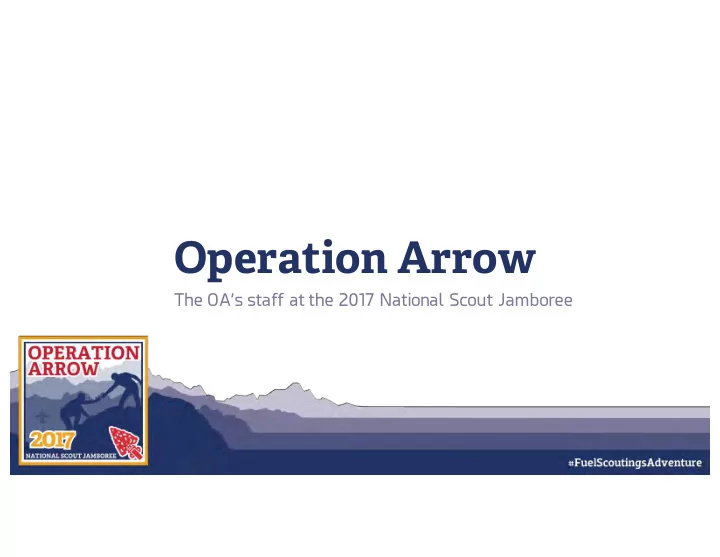 Operation Arrow

The OA's staff at the 2017 National Scout Jamboree

OPERATION ARROW
2017
NATIONAL SCOUT JAMBOREE

#FuelScoutingsAdventure